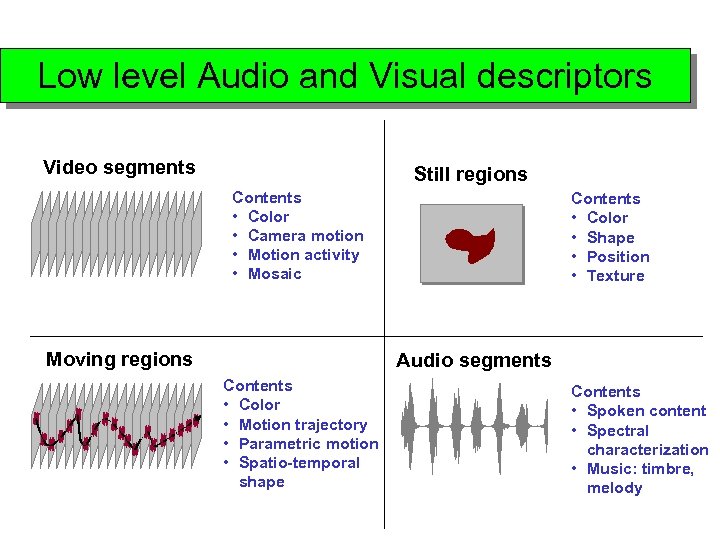 Low level Audio and Visual descriptors

Video segments

Contents
• Color
• Camera motion
• Motion activity
• Mosaic

Still regions

Contents
• Color
• Shape
• Position
• Texture

Moving regions

Contents
• Color
• Motion trajectory
• Parametric motion
• Spatio-temporal shape

Audio segments

Contents
• Spoken content
• Spectral characterization
• Music: timbre, melody